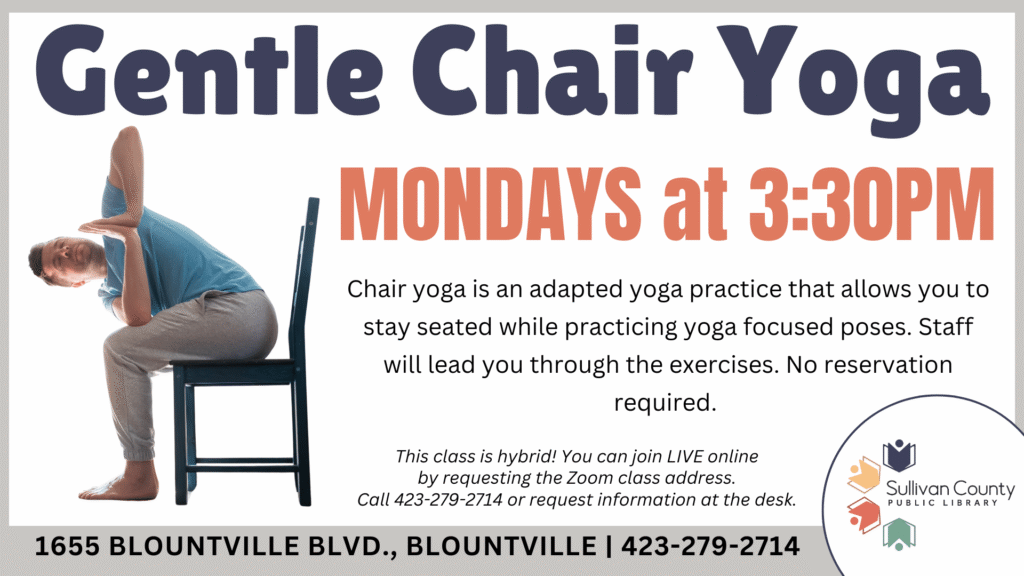 Gentle Chair Yoga

MONDAYS at 3:30PM

Chair yoga is an adapted yoga practice that allows you to stay seated while practicing yoga focused poses. Staff will lead you through the exercises. No reservation required.

This class is hybrid! You can join LIVE online by requesting the Zoom class address. Call 423-279-2714 or request information at the desk.

Sullivan County PUBLIC LIBRARY

1655 BLOUNTVILLE BLVD., BLOUNTVILLE | 423-279-2714